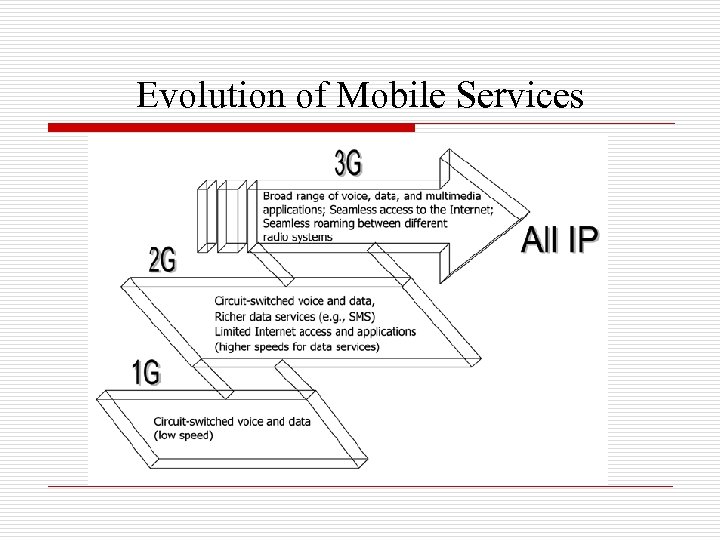 Evolution of Mobile Services

3G

Broad range of voice, data, and multimedia applications; Seamless access to the Internet; Seamless roaming between different radio systems

All IP

2G

Circuit-switched voice and data, Richer data services (e.g., SMS) Limited Internet access and applications (higher speeds for data services)

1G

Circuit-switched voice and data (low speed)